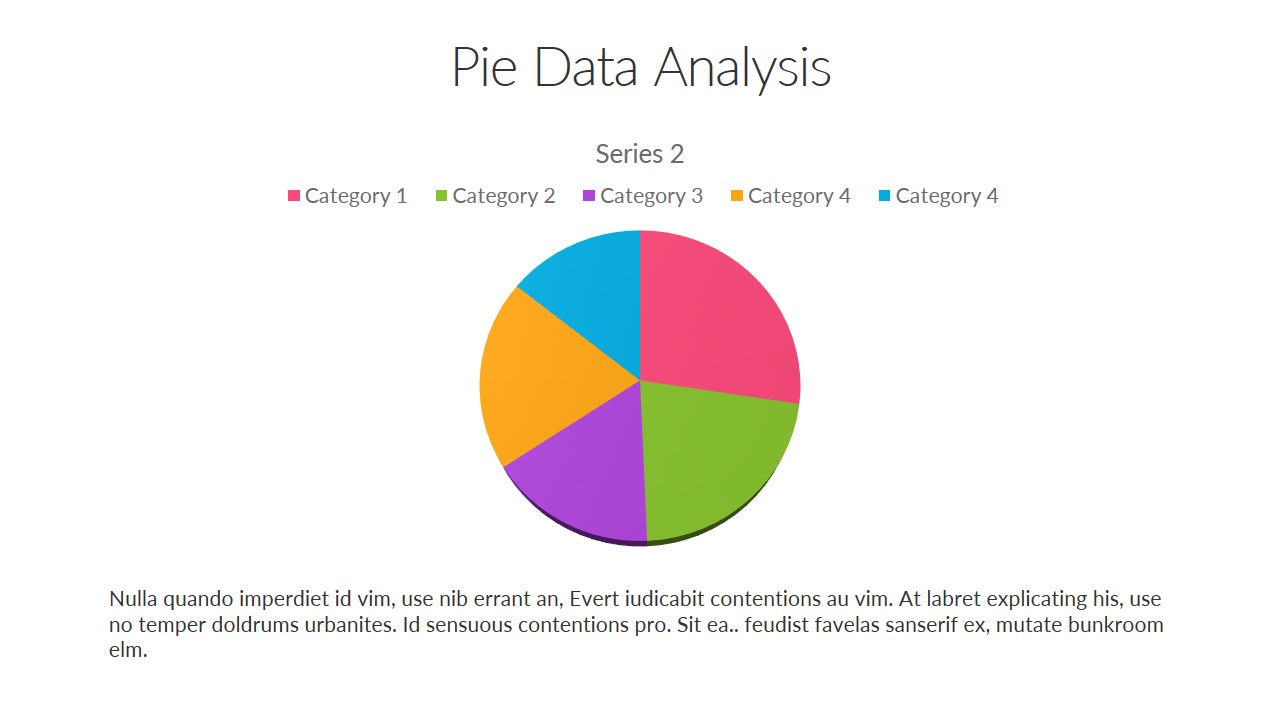 Pie Data Analysis

Series 2

Category 1 Category 2 Category 3 Category 4 Category 4

Nulla quando imperdiet id vim, use nib errant an, Evert iudicabit contentions au vim. At labret explicating his, use no temper doldrums urbanites. Id sensuous contentions pro. Sit ea.. feudist favelas sanserif ex, mutate bunkroom elm.